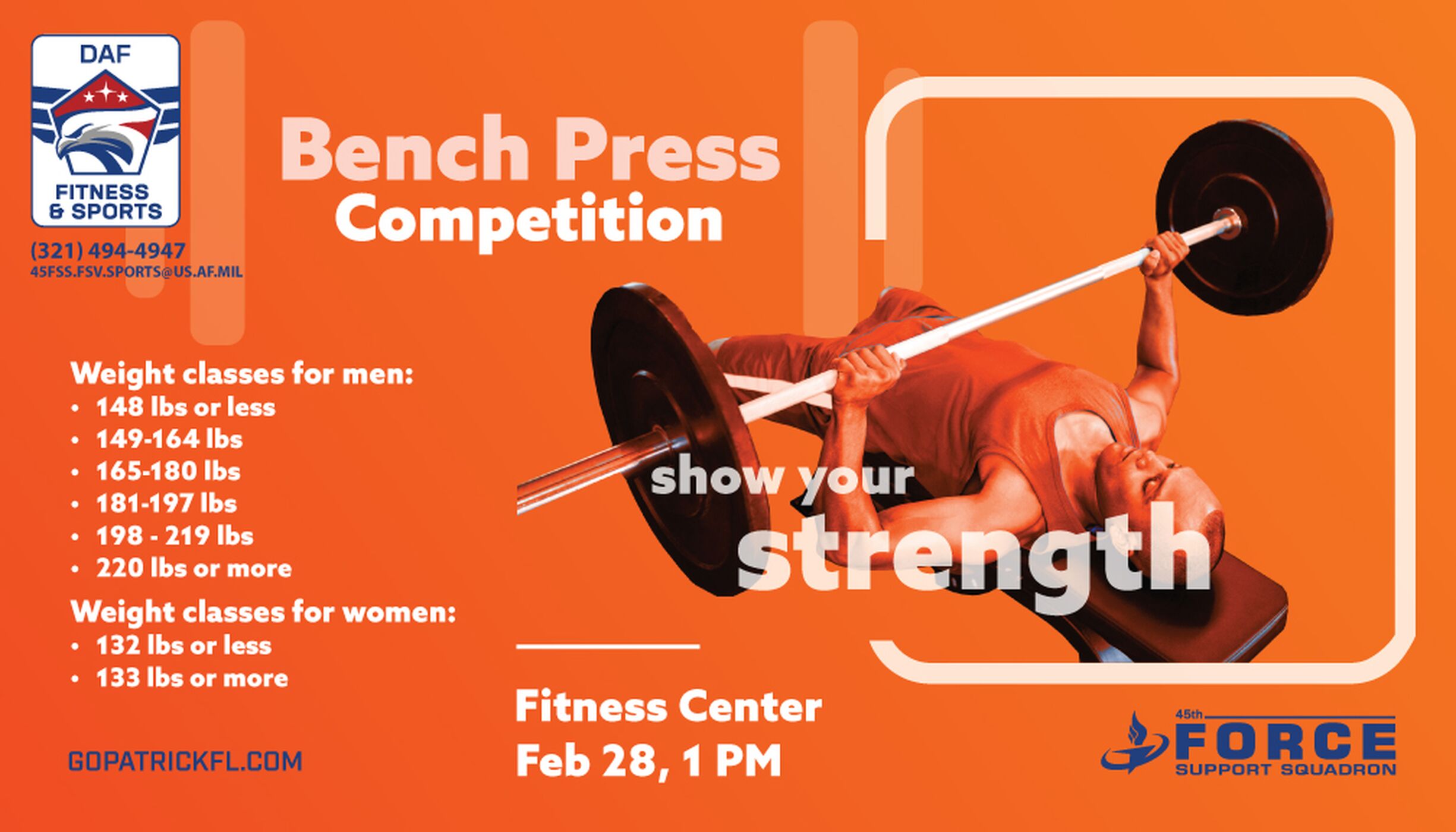 DAF
FITNESS & SPORTS

(321) 494-4947
45FSS.FSV.SPORTS@US.AF.MIL

Bench Press
Competition

Weight classes for men:
• 148 lbs or less
• 149-164 lbs
• 165-180 lbs
• 181-197 lbs
• 198 - 219 lbs
• 220 lbs or more

Weight classes for women:
• 132 lbs or less
• 133 lbs or more

show your
strength

Fitness Center
Feb 28, 1 PM

GOPATRICKFL.COM

45th FORCE SUPPORT SQUADRON